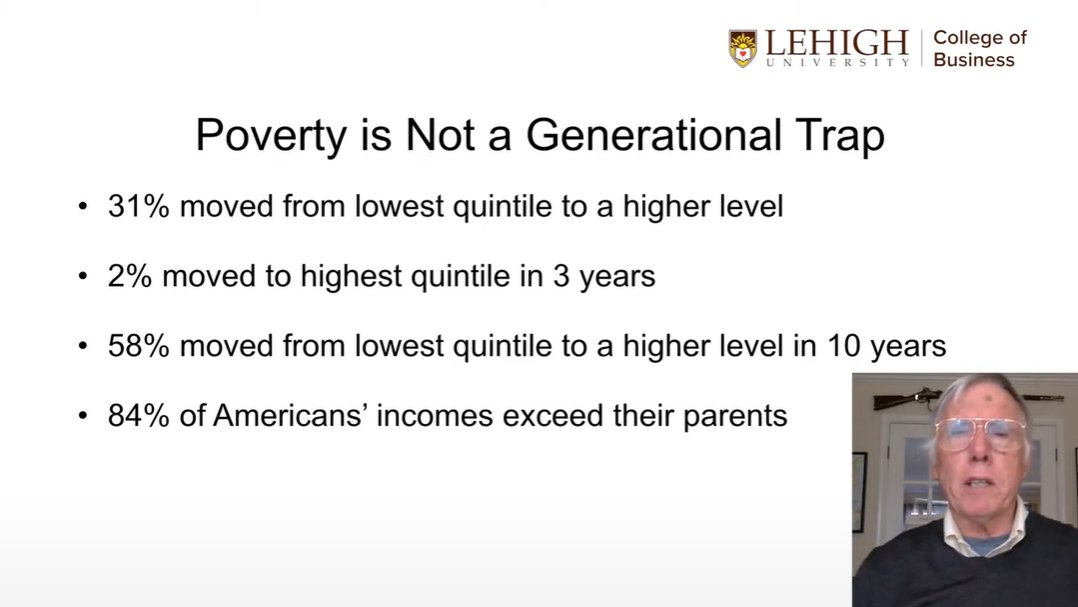 LEHIGH UNIVERSITY | College of Business

Poverty is Not a Generational Trap

• 31% moved from lowest quintile to a higher level

• 2% moved to highest quintile in 3 years

• 58% moved from lowest quintile to a higher level in 10 years

• 84% of Americans' incomes exceed their parents